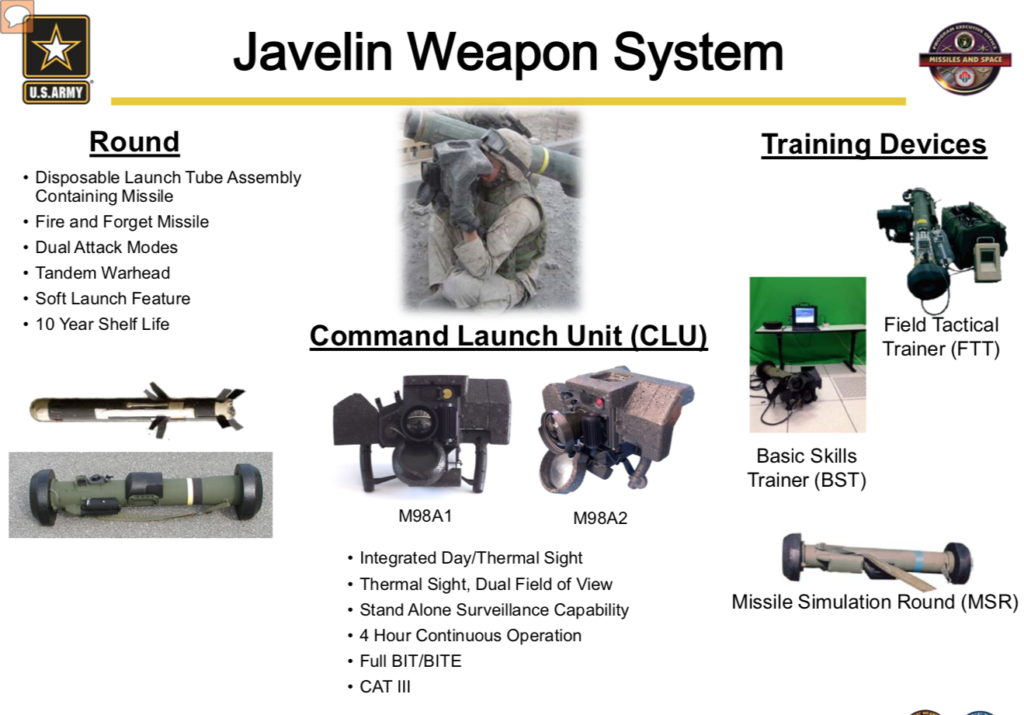 U.S.ARMY

Javelin Weapon System

MISSILES AND SPACE

Round

• Disposable Launch Tube Assembly Containing Missile
• Fire and Forget Missile
• Dual Attack Modes
• Tandem Warhead
• Soft Launch Feature
• 10 Year Shelf Life

Command Launch Unit (CLU)

M98A1

M98A2

• Integrated Day/Thermal Sight
• Thermal Sight, Dual Field of View
• Stand Alone Surveillance Capability
• 4 Hour Continuous Operation
• Full BIT/BITE
• CAT III

Training Devices

Field Tactical Trainer (FTT)

Basic Skills Trainer (BST)

Missile Simulation Round (MSR)